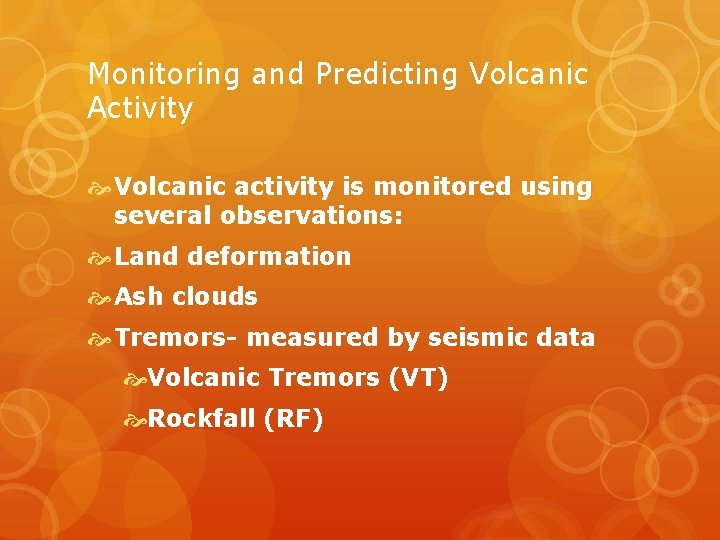 Monitoring and Predicting Volcanic Activity

Volcanic activity is monitored using several observations:

Land deformation

Ash clouds

Tremors- measured by seismic data

Volcanic Tremors (VT)

Rockfall (RF)